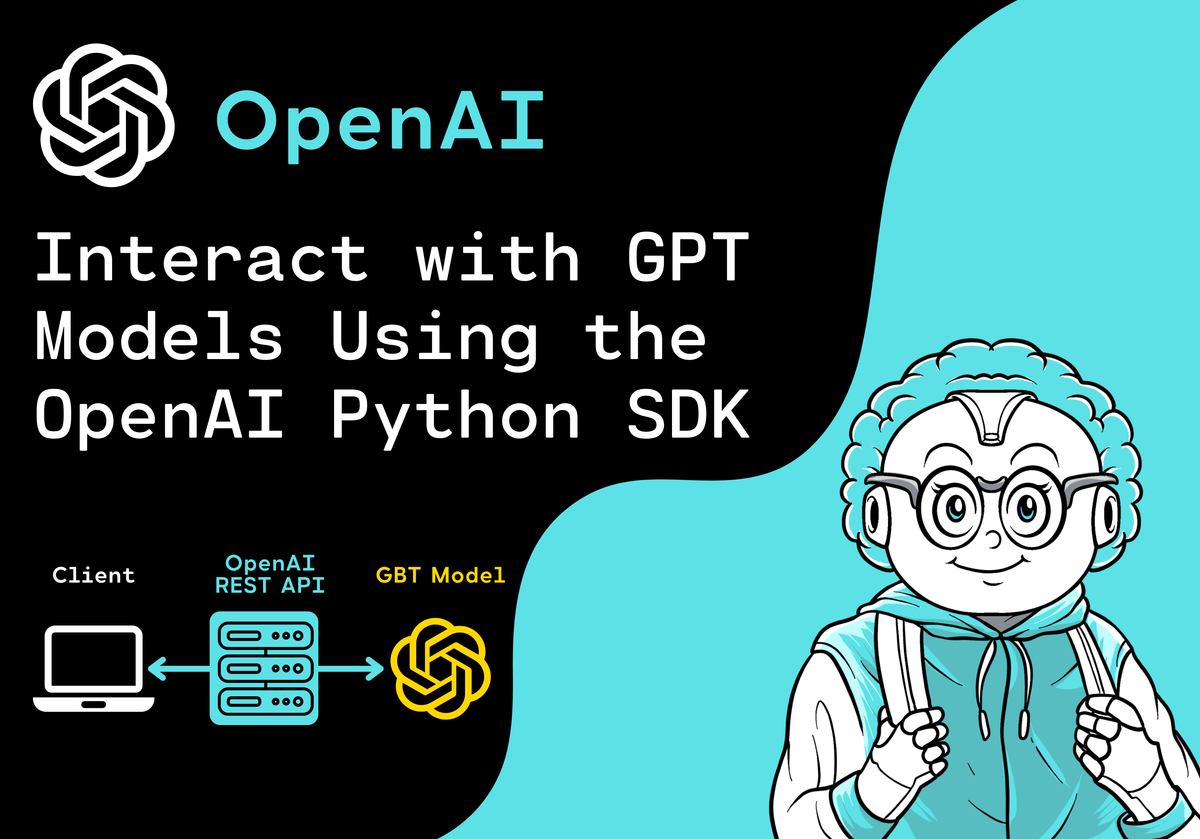 OpenAI

Interact with GPT Models Using the OpenAI Python SDK

Client

OpenAI REST API

GBT Model